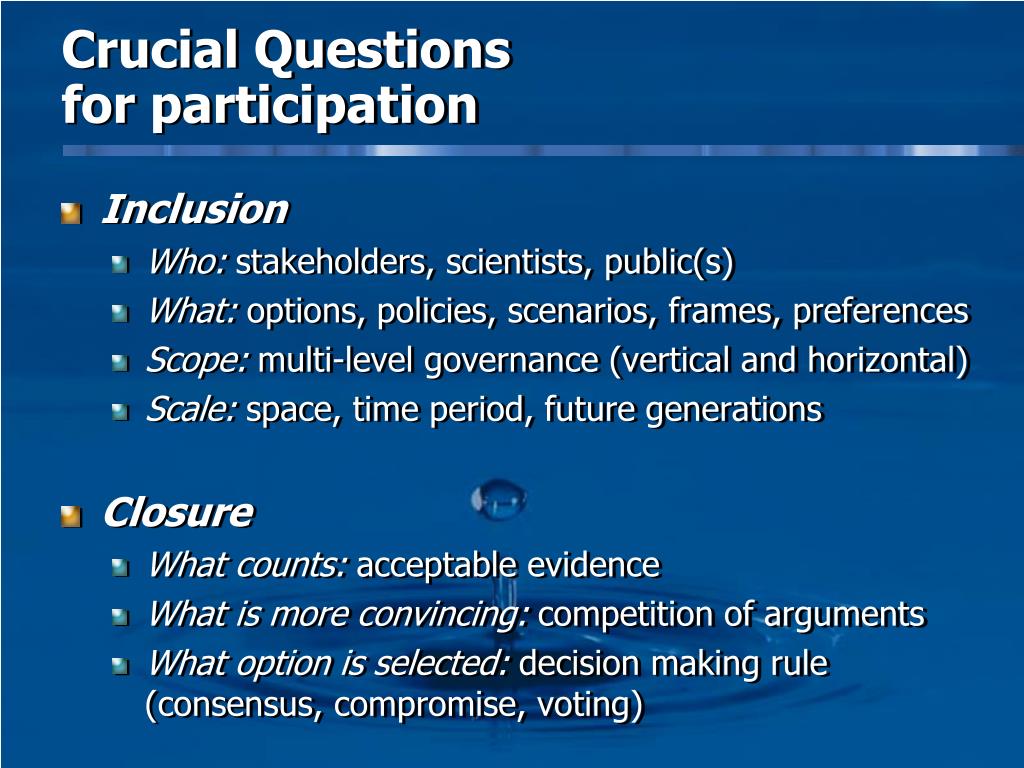 Crucial Questions
for participation

Inclusion
Who: stakeholders, scientists, public(s)
What: options, policies, scenarios, frames, preferences
Scope: multi-level governance (vertical and horizontal)
Scale: space, time period, future generations

Closure
What counts: acceptable evidence
What is more convincing: competition of arguments
What option is selected: decision making rule (consensus, compromise, voting)